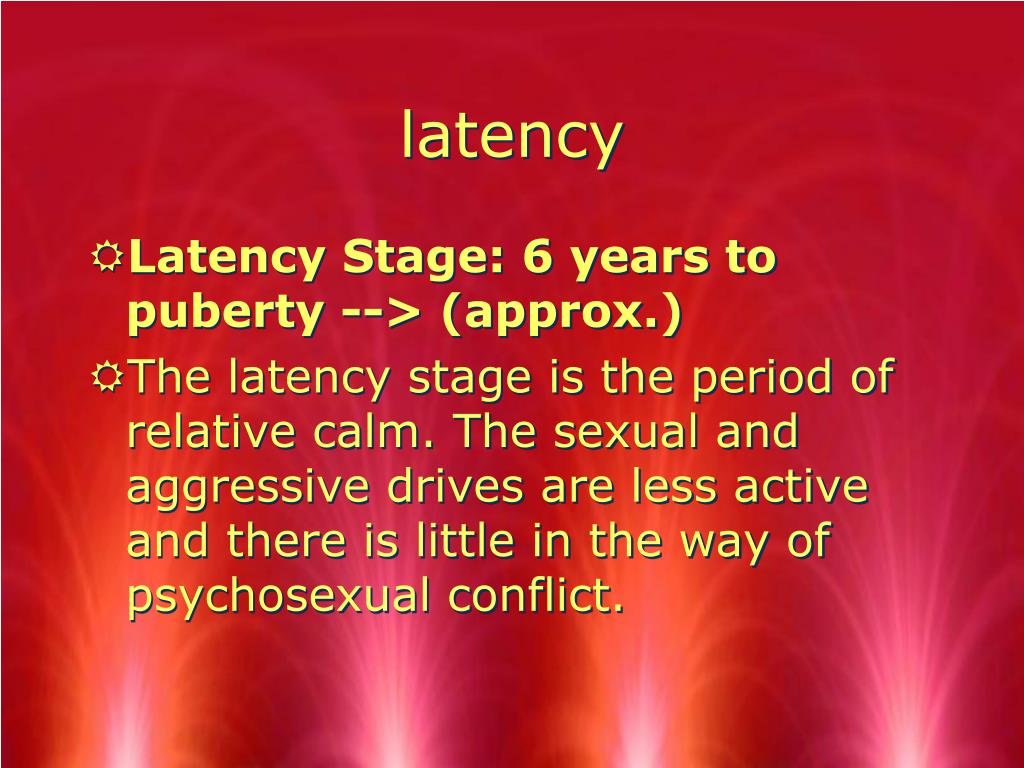 latency

☼ Latency Stage: 6 years to puberty --> (approx.)

☼ The latency stage is the period of relative calm. The sexual and aggressive drives are less active and there is little in the way of psychosexual conflict.